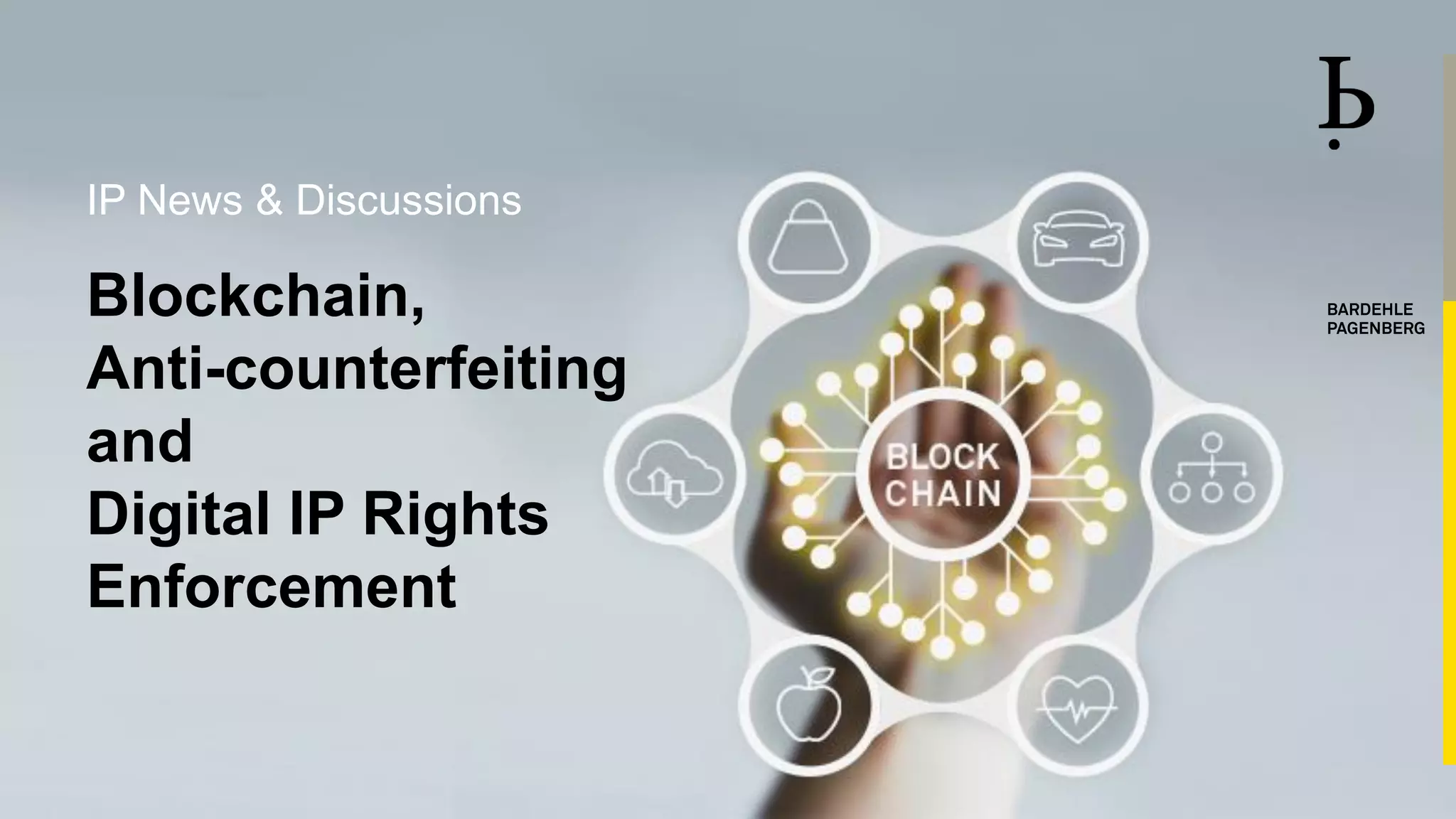 IP News & Discussions

Blockchain, Anti-counterfeiting and Digital IP Rights Enforcement

BLOCK CHAIN

BARDEHLE PAGENBERG